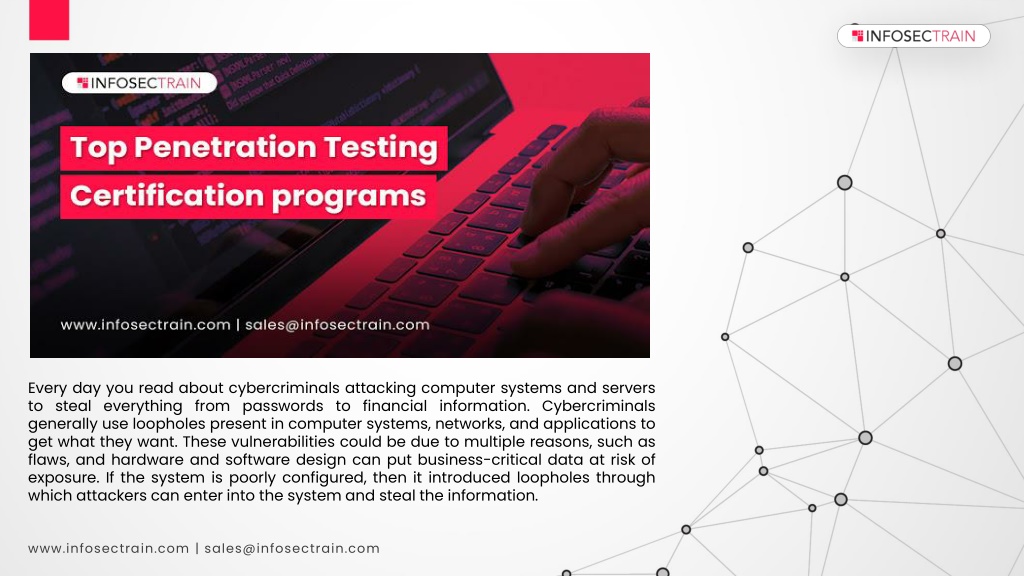 INFOSECTRAIN

INFOSECTRAIN

Top Penetration Testing Certification programs

www.infosectrain.com | sales@infosectrain.com

Every day you read about cybercriminals attacking computer systems and servers to steal everything from passwords to financial information. Cybercriminals generally use loopholes present in computer systems, networks, and applications to get what they want. These vulnerabilities could be due to multiple reasons, such as flaws, and hardware and software design can put business-critical data at risk of exposure. If the system is poorly configured, then it introduced loopholes through which attackers can enter into the system and steal the information.

www.infosectrain.com | sales@infosectrain.com